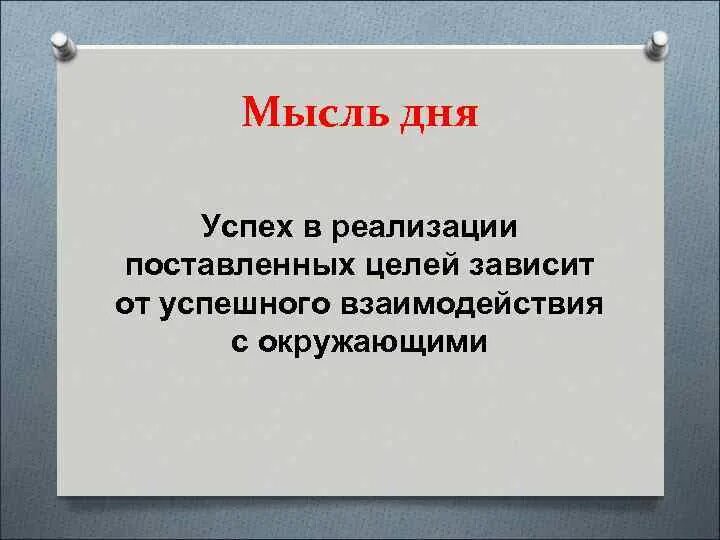 Мысль дня

Успех в реализации поставленных целей зависит от успешного взаимодействия с окружающими